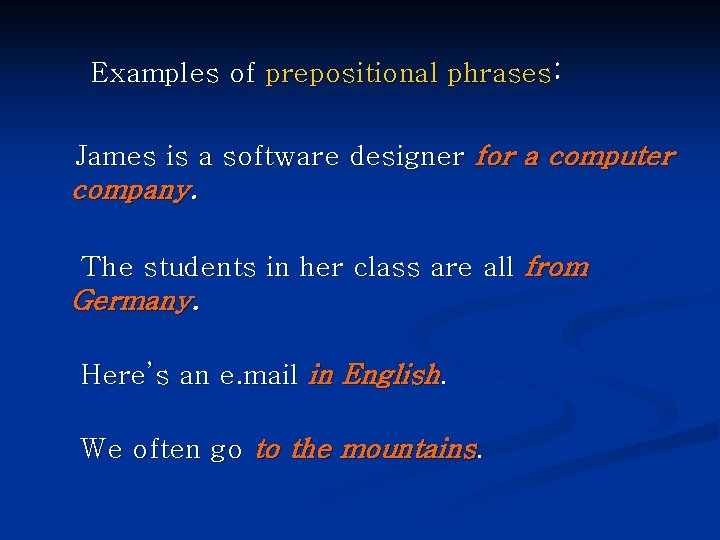 Examples of prepositional phrases:

James is a software designer for a computer company.

The students in her class are all from Germany.

Here's an e.mail in English.

We often go to the mountains.